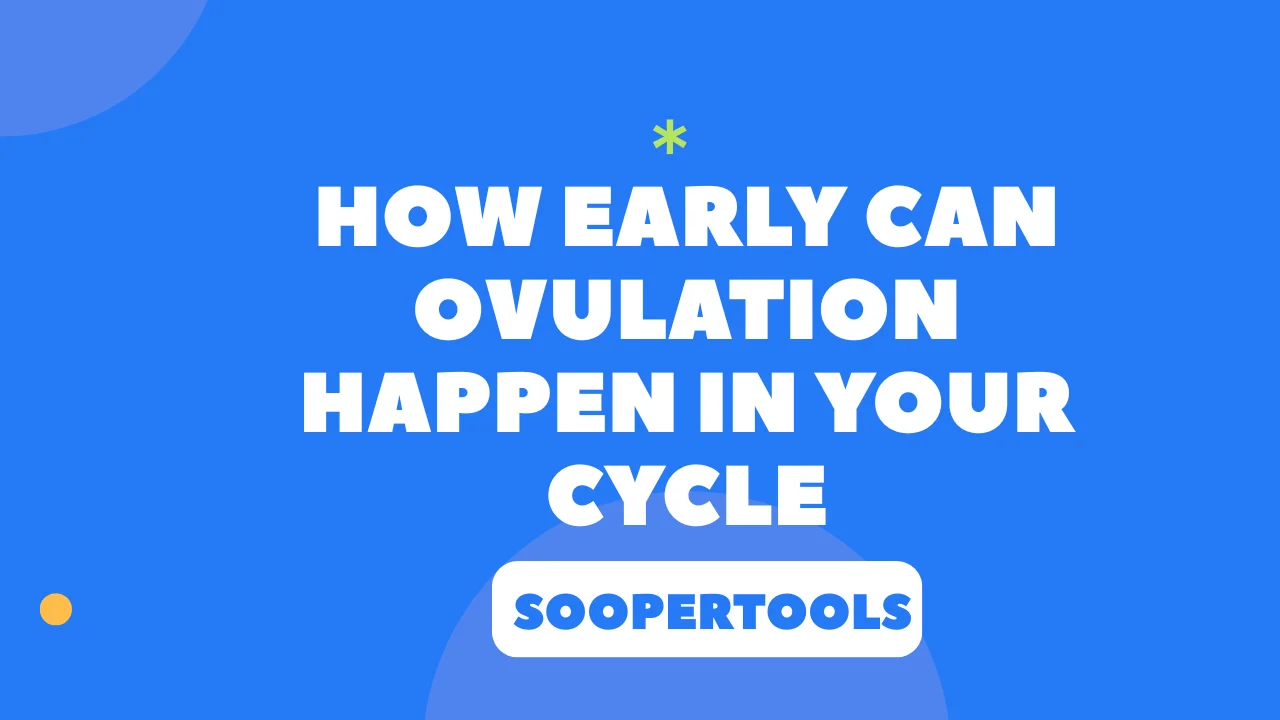 *
HOW EARLY CAN OVULATION HAPPEN IN YOUR CYCLE

SOOPERTOOLS